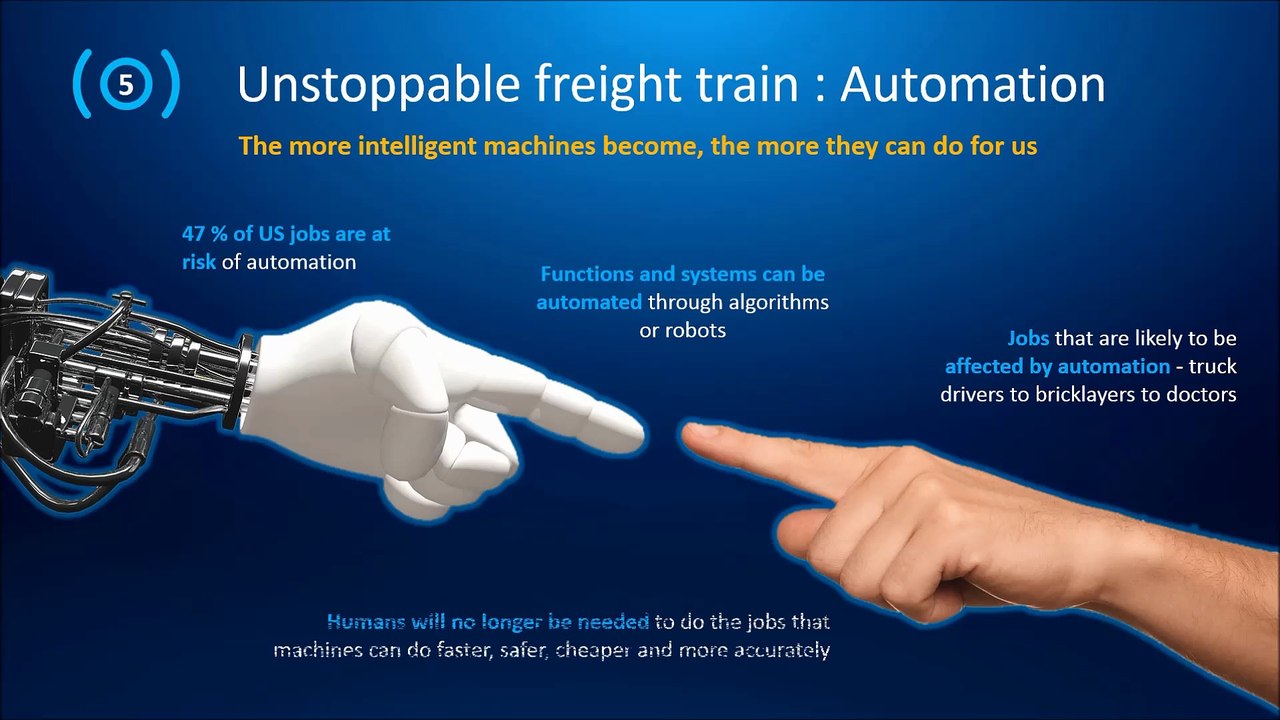 5

Unstoppable freight train : Automation

The more intelligent machines become, the more they can do for us

47 % of US jobs are at risk of automation

Functions and systems can be automated through algorithms or robots

Jobs that are likely to be affected by automation - truck drivers to bricklayers to doctors

Humans will no longer be needed to do the jobs that machines can do faster, safer, cheaper and more accurately